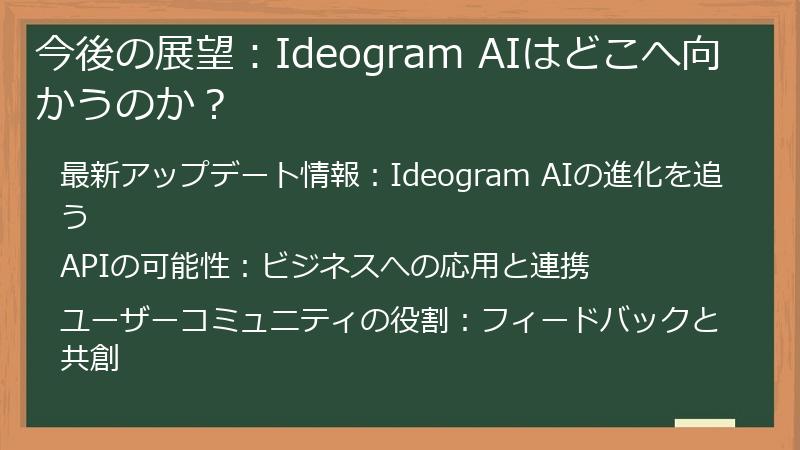 今後の展望：Ideogram AIはどこへ向かうのか？

最新アップデート情報：Ideogram AIの進化を追う

APIの可能性：ビジネスへの応用と連携

ユーザーコミュニティの役割：フィードバックと共創